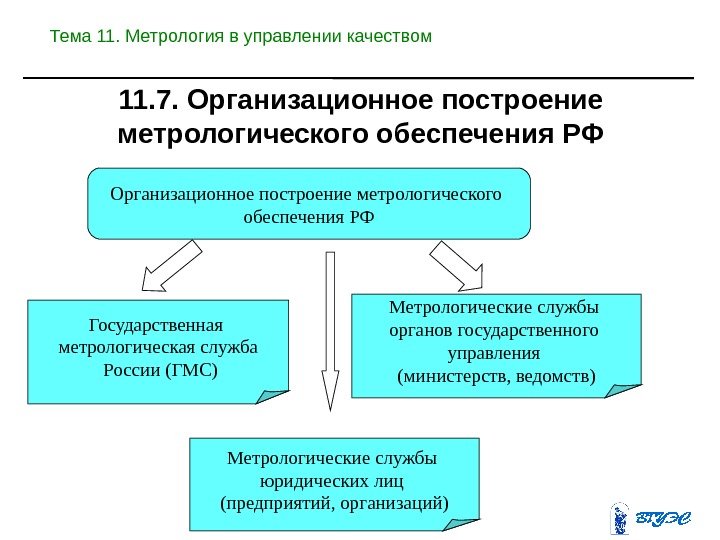 Тема 11. Метрология в управлении качеством

11.7. Организационное построение метрологического обеспечения РФ

Организационное построение метрологического обеспечения РФ

Государственная метрологическая служба России (ГМС)

Метрологические службы органов государственного управления (министерств, ведомств)

Метрологические службы юридических лиц (предприятий, организаций)

ВГУЭС